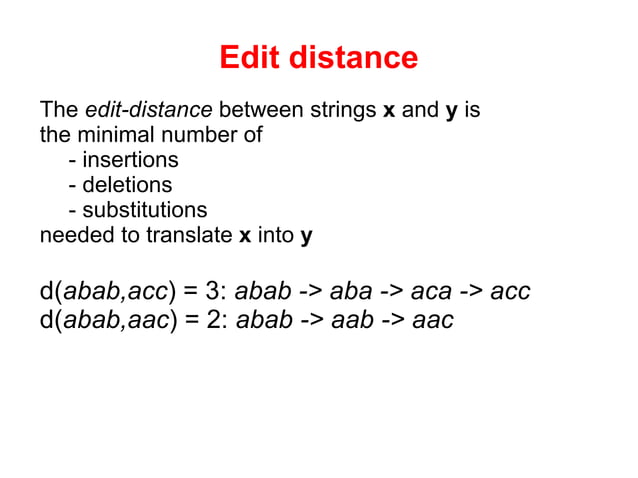 Edit distance

The edit-distance between strings x and y is the minimal number of
- insertions
- deletions
- substitutions
needed to translate x into y

d(abab,acc) = 3: abab -> aba -> aca -> acc
d(abab,aac) = 2: abab -> aab -> aac